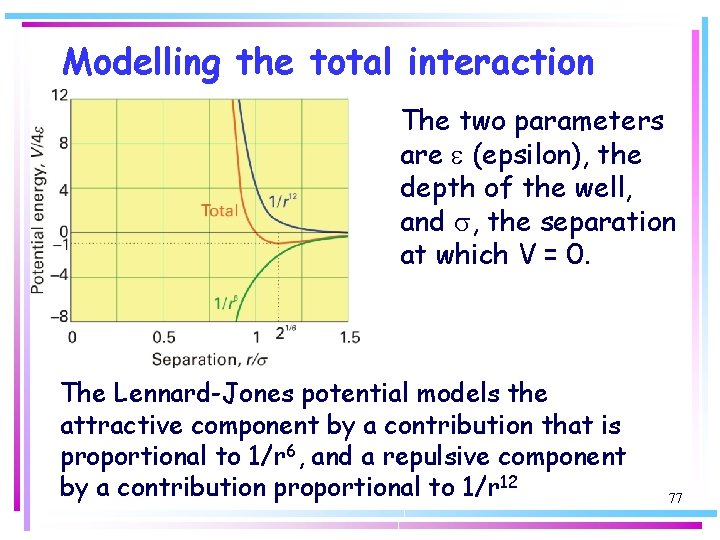 Modelling the total interaction

Potential energy, $V/4\varepsilon$

12

8

4

0

−1

−4

−8

Total

$1/r^{12}$

$1/r^{6}$

0

0.5

1

$2^{1/6}$

1.5

Separation, $r/\sigma$

The two parameters are $\varepsilon$ (epsilon), the depth of the well, and $\sigma$, the separation at which V = 0.

The Lennard-Jones potential models the attractive component by a contribution that is proportional to $1/r^6$, and a repulsive component by a contribution proportional to $1/r^{12}$

77